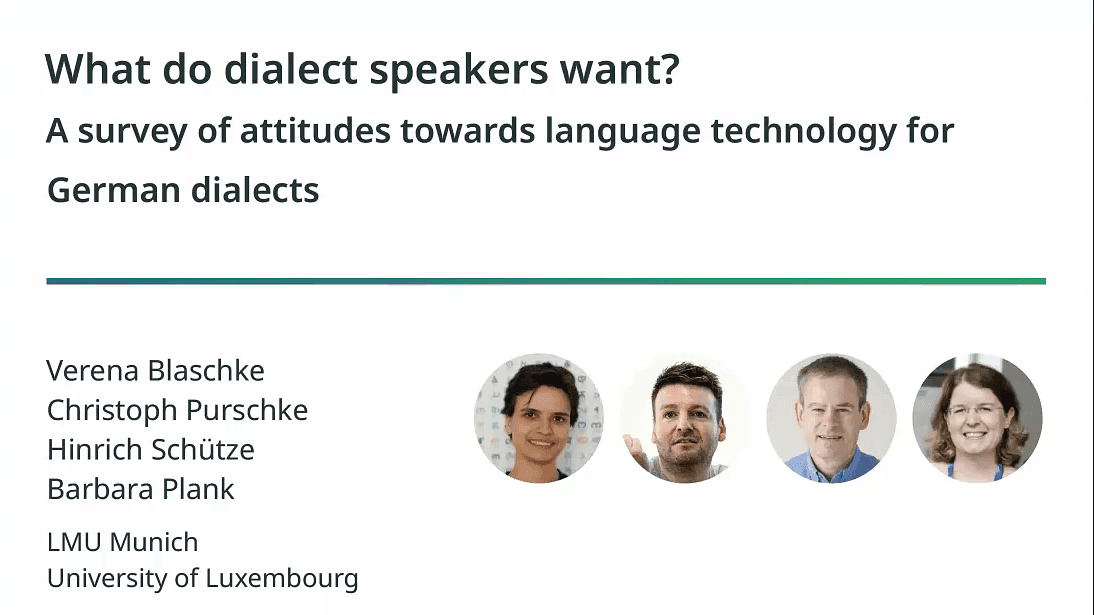 What do dialect speakers want?

A survey of attitudes towards language technology for German dialects

Verena Blaschke
Christoph Purschke
Hinrich Schütze
Barbara Plank

LMU Munich
University of Luxembourg